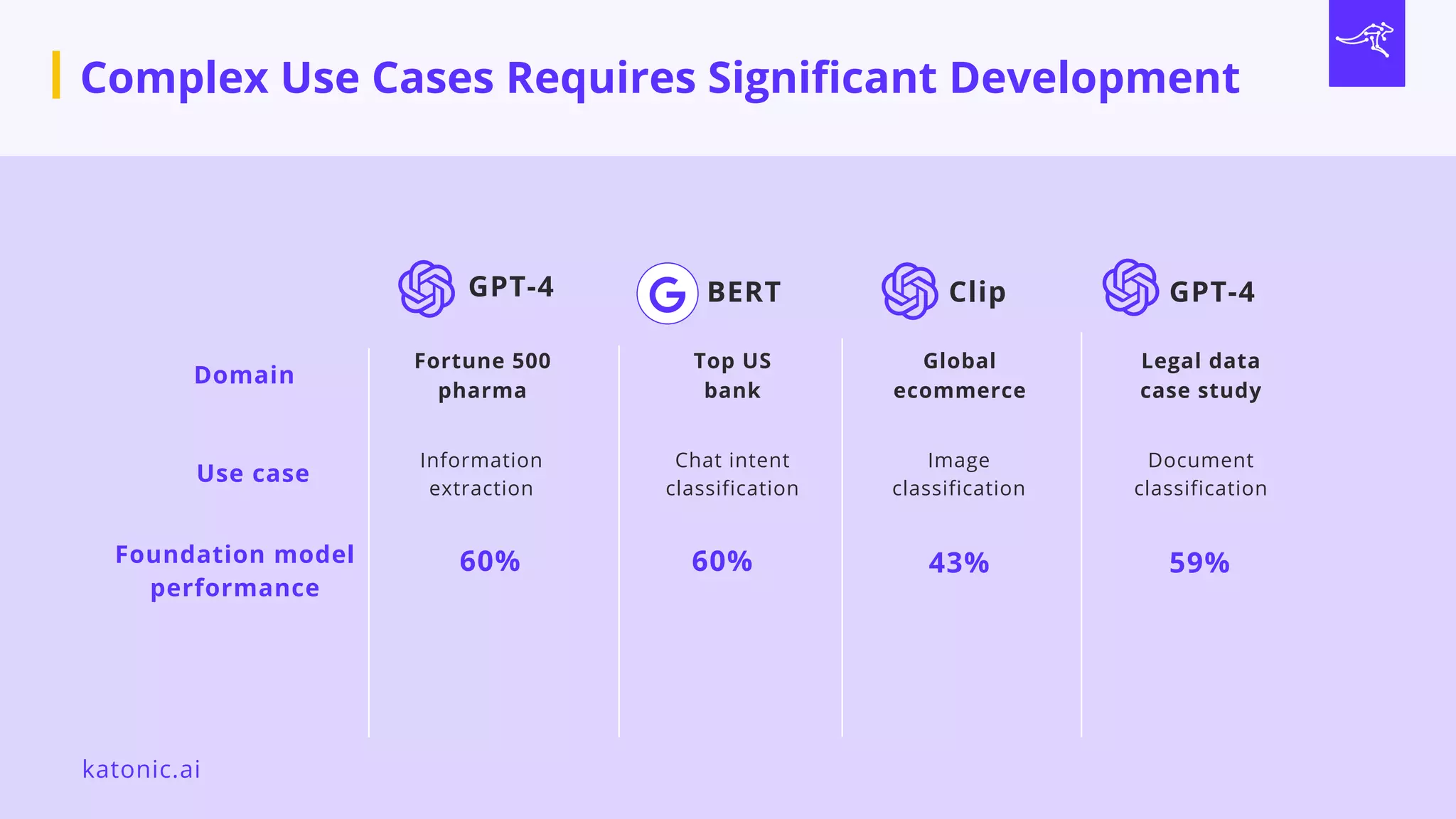 Complex Use Cases Requires Significant Development

| | GPT-4 | BERT | Clip | GPT-4 |
|---|---|---|---|---|
| Domain | Fortune 500 pharma | Top US bank | Global ecommerce | Legal data case study |
| Use case | Information extraction | Chat intent classification | Image classification | Document classification |
| Foundation model performance | 60% | 60% | 43% | 59% |

katonic.ai